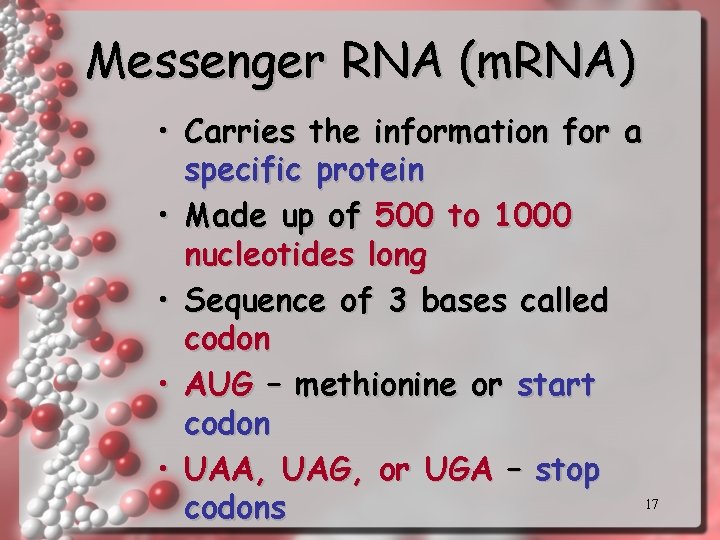 Messenger RNA (mRNA)

• Carries the information for a specific protein

• Made up of 500 to 1000 nucleotides long

• Sequence of 3 bases called codon

• AUG – methionine or start codon

• UAA, UAG, or UGA – stop codons

17